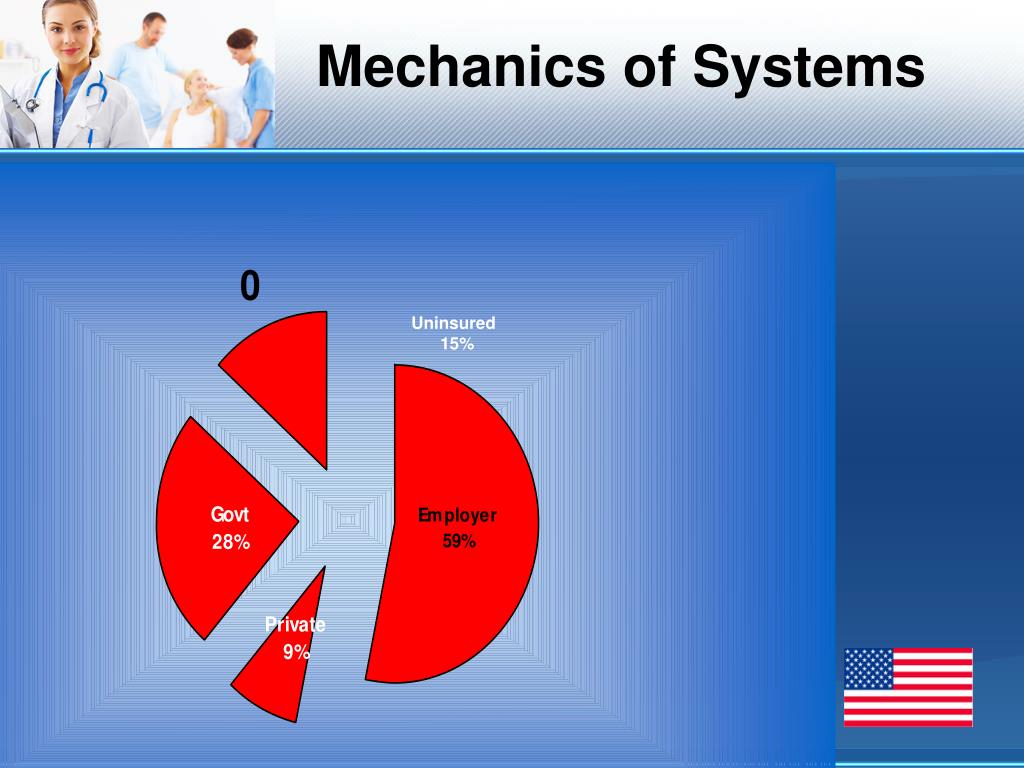 Mechanics of Systems

0

Uninsured
15%

Govt
28%

Employer
59%

Private
9%